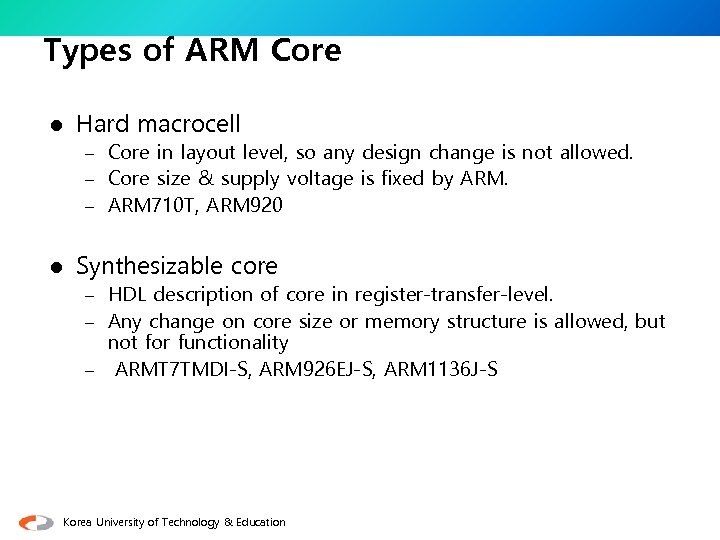 Types of ARM Core

● Hard macrocell
– Core in layout level, so any design change is not allowed.
– Core size & supply voltage is fixed by ARM.
– ARM710T, ARM920

● Synthesizable core
– HDL description of core in register-transfer-level.
– Any change on core size or memory structure is allowed, but not for functionality
– ARMT7TMDI-S, ARM926EJ-S, ARM1136J-S

Korea University of Technology & Education